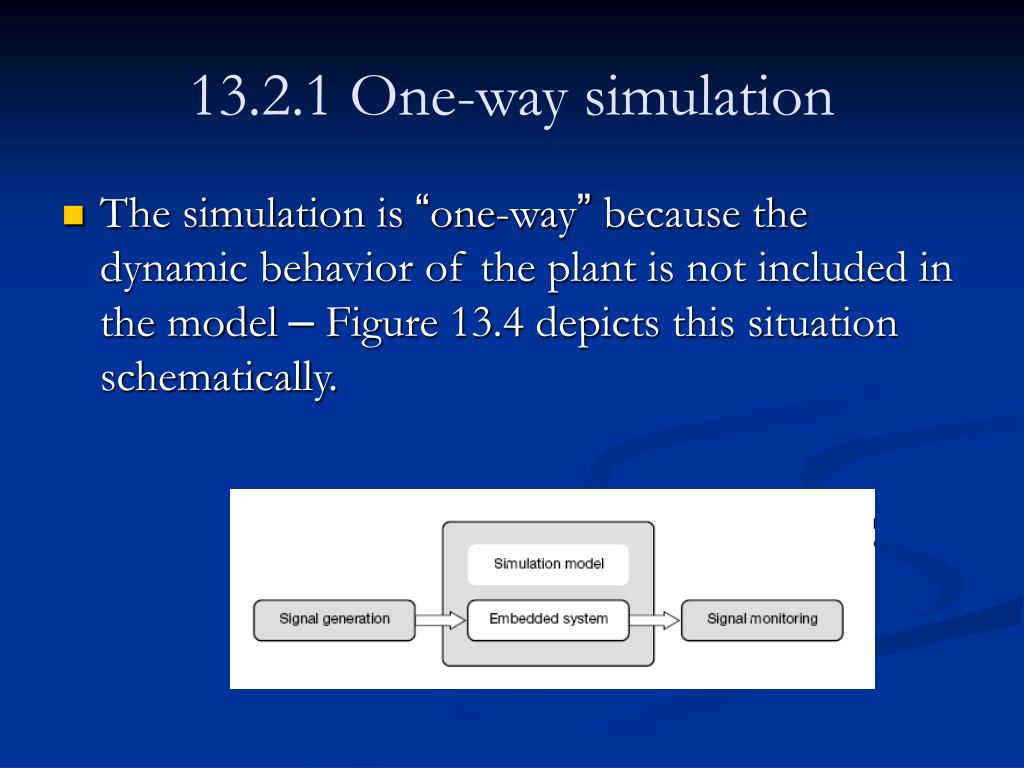 13.2.1 One-way simulation

The simulation is “one-way” because the dynamic behavior of the plant is not included in the model – Figure 13.4 depicts this situation schematically.

Simulation model

Signal generation

Embedded system

Signal monitoring